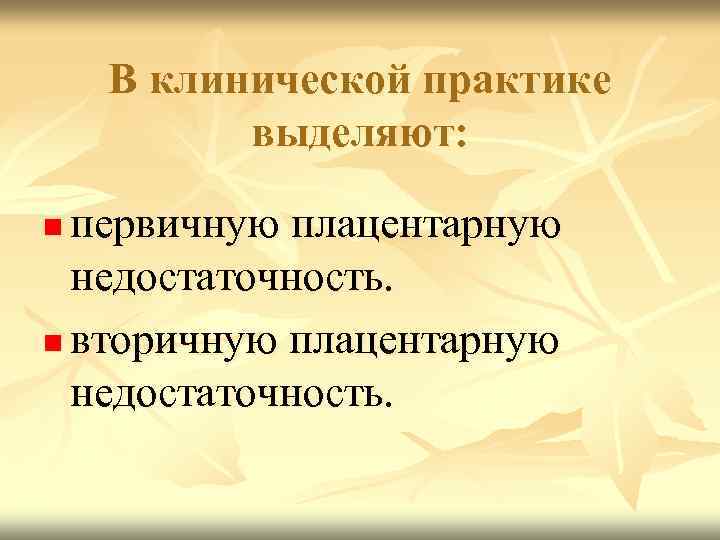 В клинической практике выделяют:

- первичную плацентарную недостаточность.
- вторичную плацентарную недостаточность.